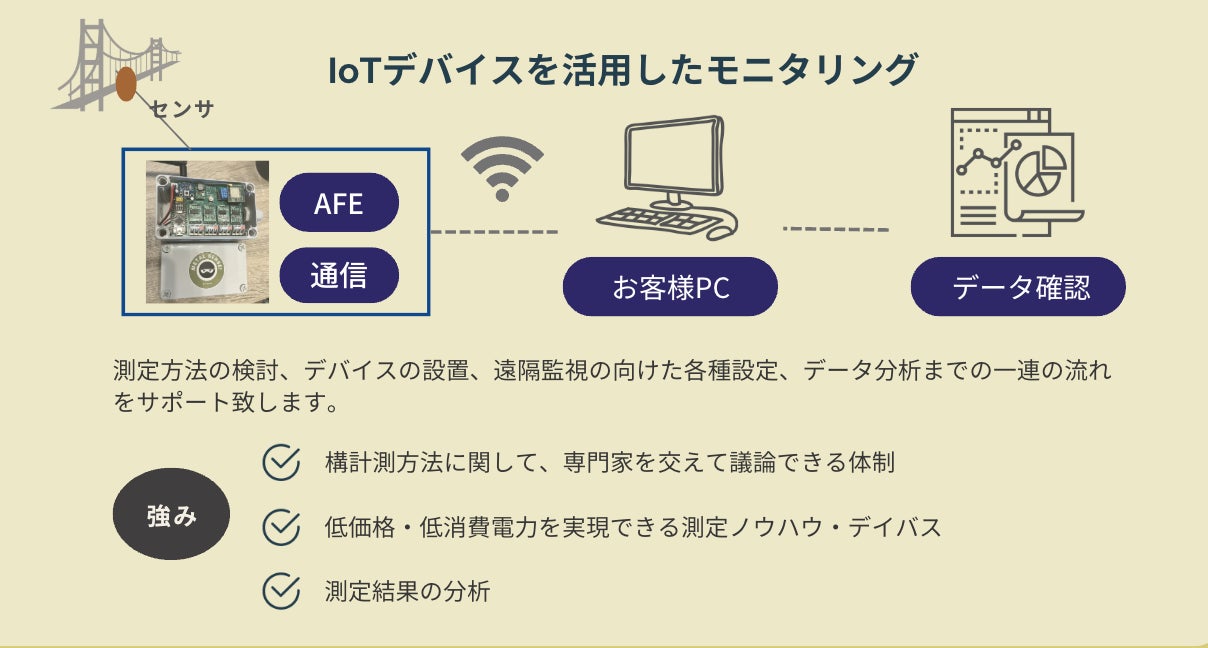 IoTデバイスを活用したモニタリング

センサ

AFE

通信

お客様PC

データ確認

測定方法の検討、デバイスの設置、遠隔監視の向けた各種設定、データ分析までの一連の流れをサポート致します。

強み

構計測方法に関して、専門家を交えて議論できる体制

低価格・低消費電力を実現できる測定ノウハウ・デイバス

測定結果の分析